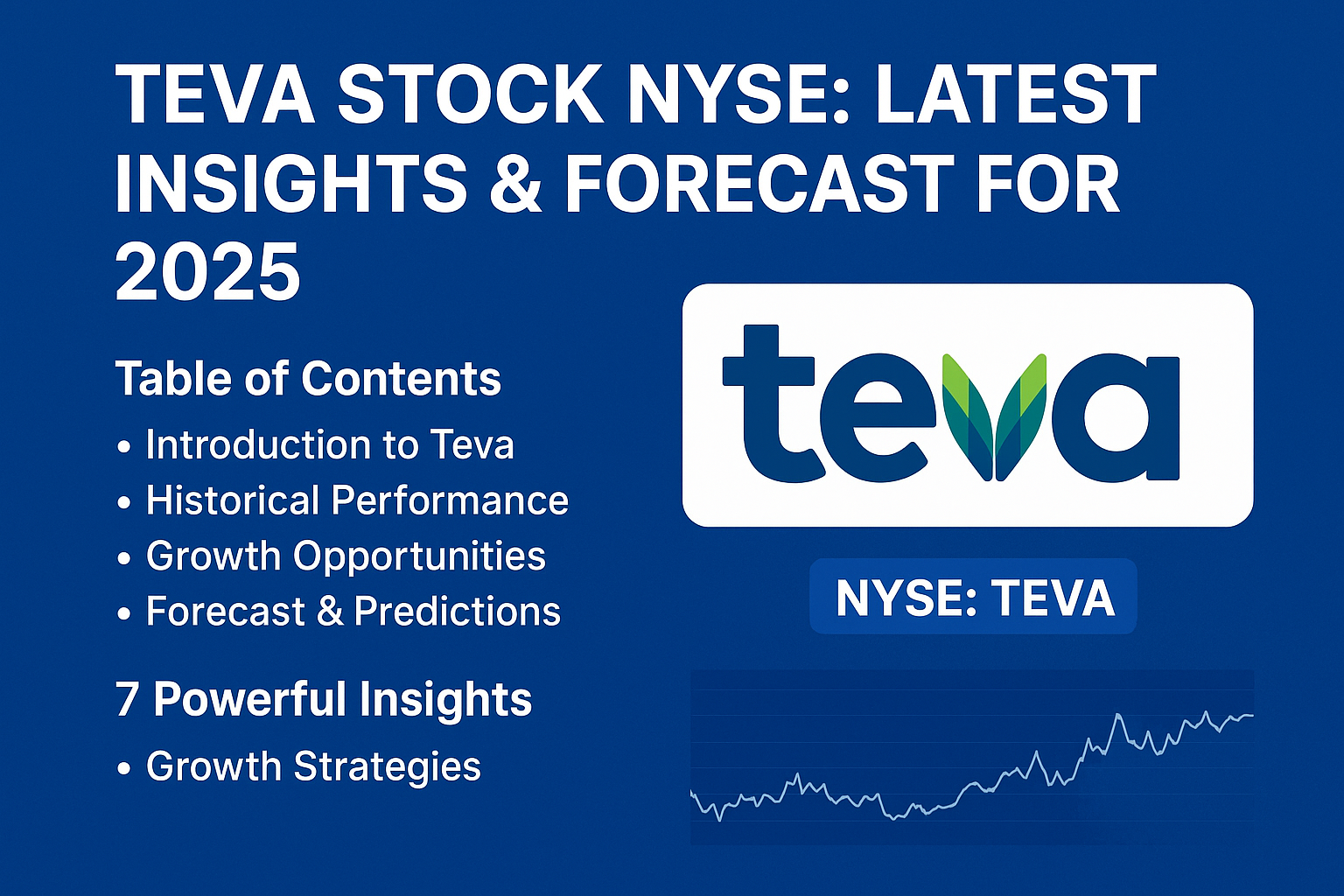 TEVA STOCK NYSE: LATEST INSIGHTS & FORECAST FOR 2025

Table of Contents

• Introduction to Teva
• Historical Performance
• Growth Opportunities
• Forecast & Predictions

7 Powerful Insights

• Growth Strategies

teva

NYSE: TEVA